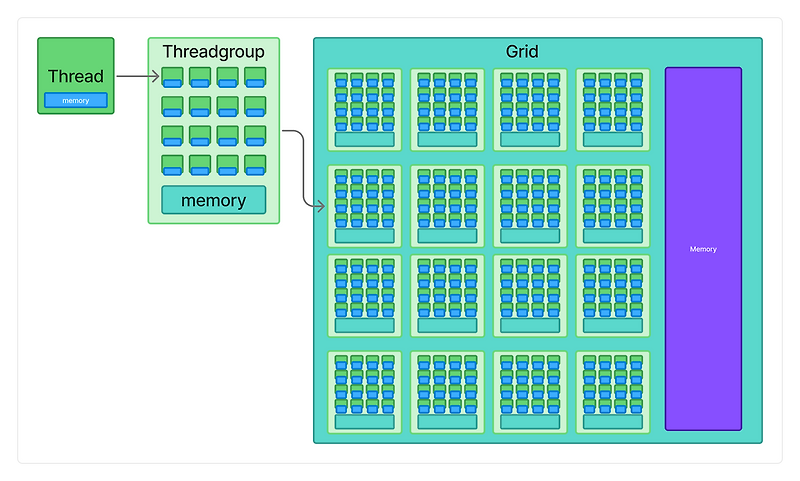 Thread
memory
Threadgroup
memory
Grid
Memory